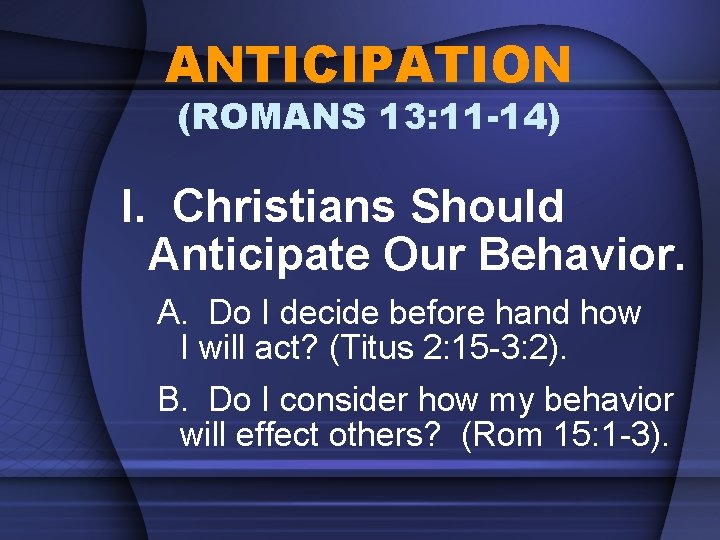 ANTICIPATION
(ROMANS 13:11-14)

I. Christians Should Anticipate Our Behavior.

A. Do I decide before hand how I will act? (Titus 2:15-3:2).

B. Do I consider how my behavior will effect others? (Rom 15:1-3).